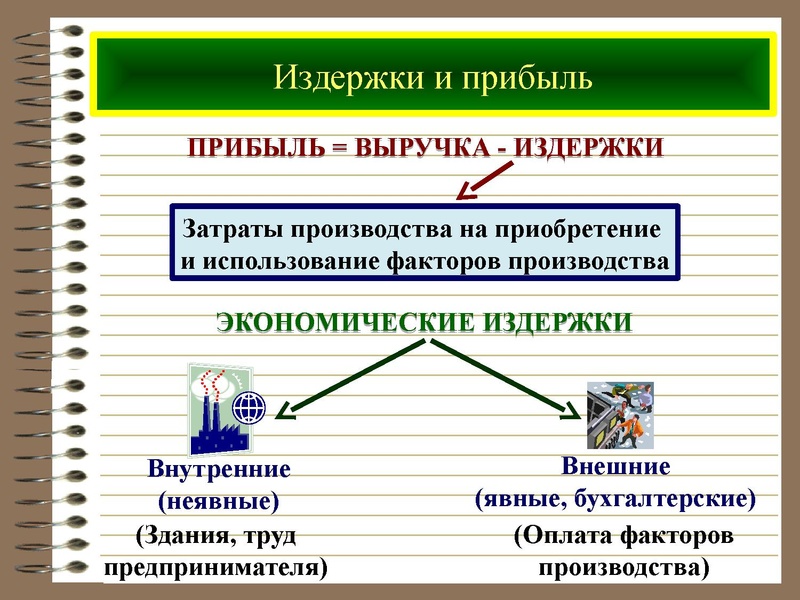 Издержки и прибыль

ПРИБЫЛЬ = ВЫРУЧКА - ИЗДЕРЖКИ

Затраты производства на приобретение и использование факторов производства

ЭКОНОМИЧЕСКИЕ ИЗДЕРЖКИ

Внутренние (неявные)

(Здания, труд предпринимателя)

Внешние (явные, бухгалтерские)

(Оплата факторов производства)